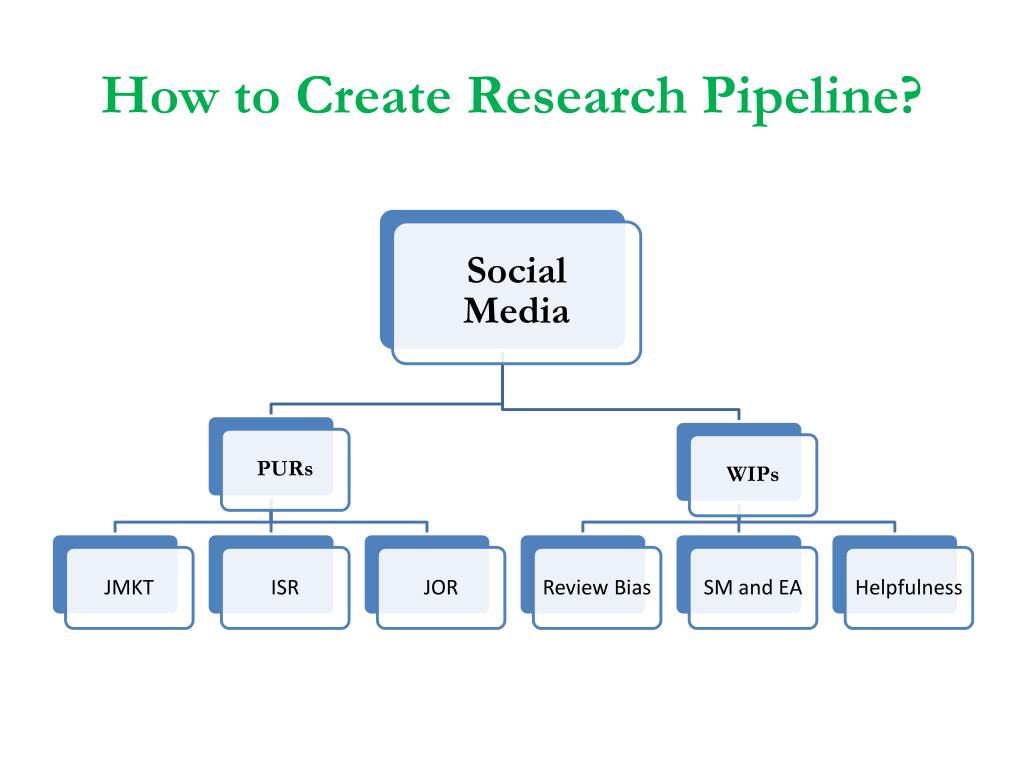 How to Create Research Pipeline?

Social Media

PURs

WIPs

JMKT

ISR

JOR

Review Bias

SM and EA

Helpfulness